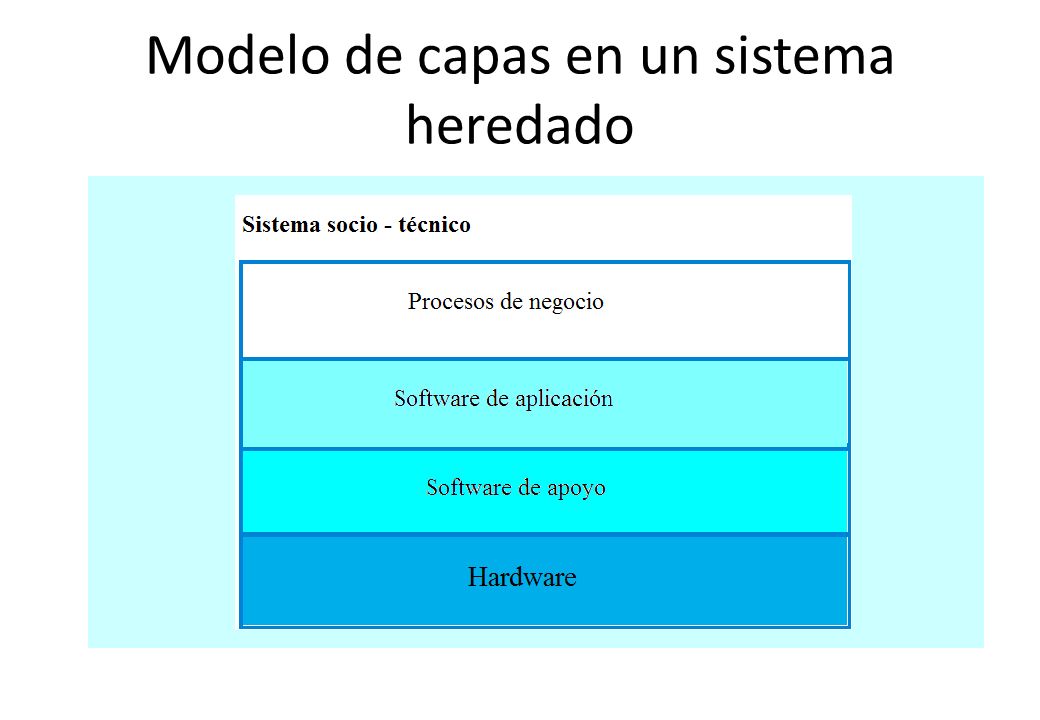 Modelo de capas en un sistema heredado

Sistema socio - técnico

Procesos de negocio

Software de aplicación

Software de apoyo

Hardware